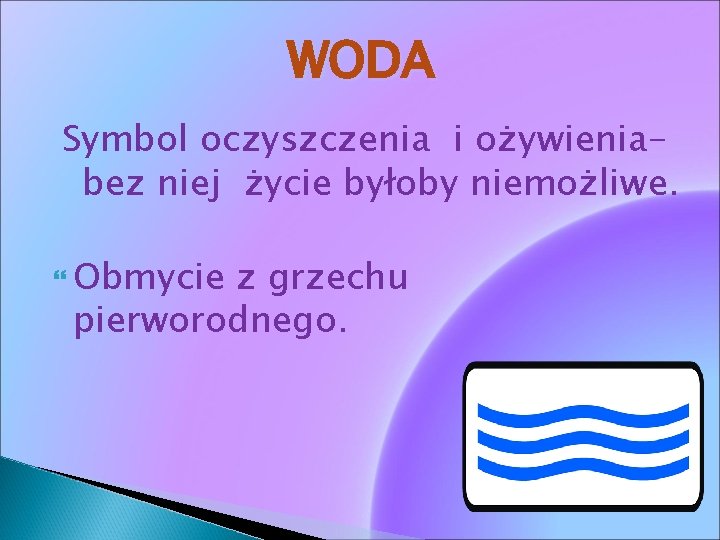 WODA

Symbol oczyszczenia i ożywienia– bez niej życie byłoby niemożliwe.

Obmycie z grzechu pierworodnego.